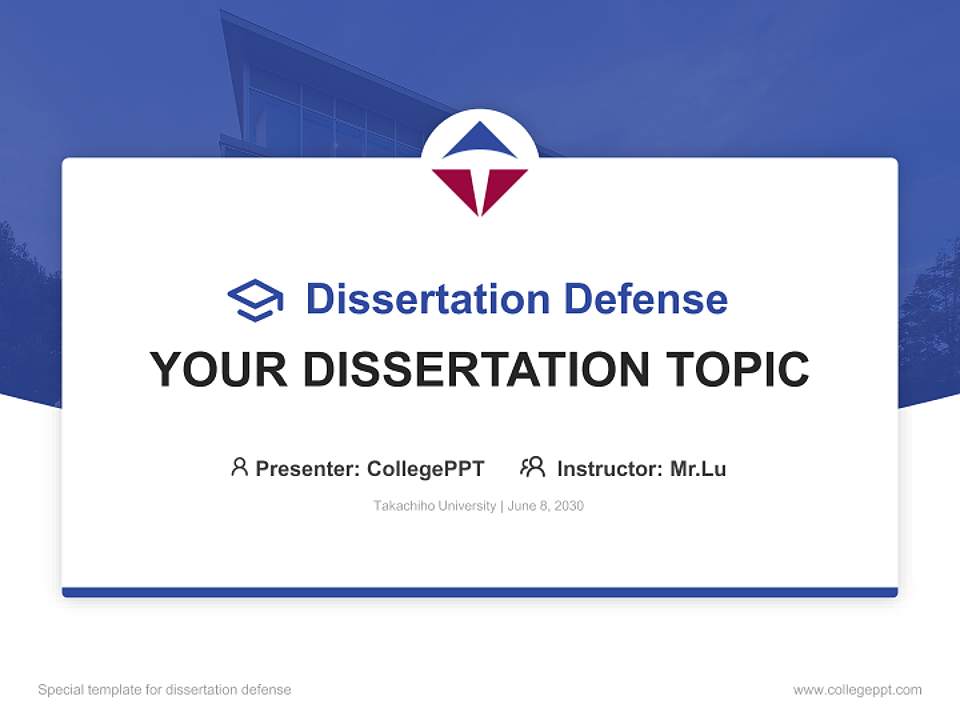 Dissertation Defense

YOUR DISSERTATION TOPIC

Presenter: CollegePPT Instructor: Mr.Lu

Takachiho University | June 8, 2030

Special template for dissertation defense

www.collegeppt.com